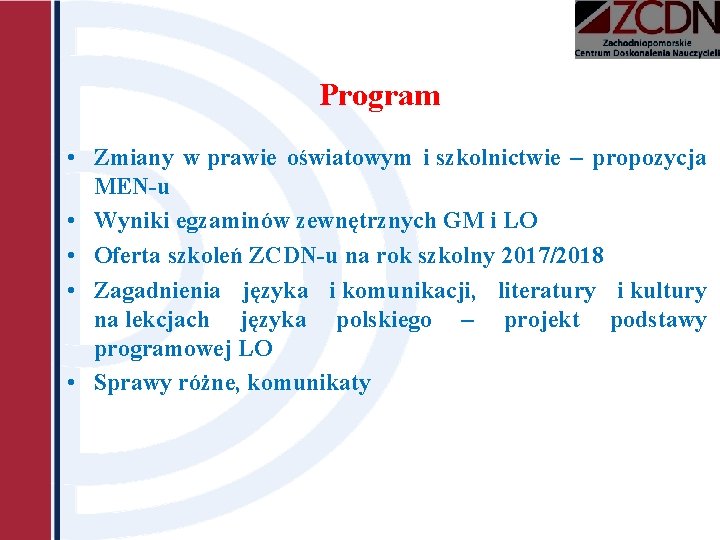 ZCDN
Zachodniopomorskie Centrum Doskonalenia Nauczycieli

Program

• Zmiany w prawie oświatowym i szkolnictwie – propozycja MEN-u
• Wyniki egzaminów zewnętrznych GM i LO
• Oferta szkoleń ZCDN-u na rok szkolny 2017/2018
• Zagadnienia języka i komunikacji, literatury i kultury na lekcjach języka polskiego – projekt podstawy programowej LO
• Sprawy różne, komunikaty